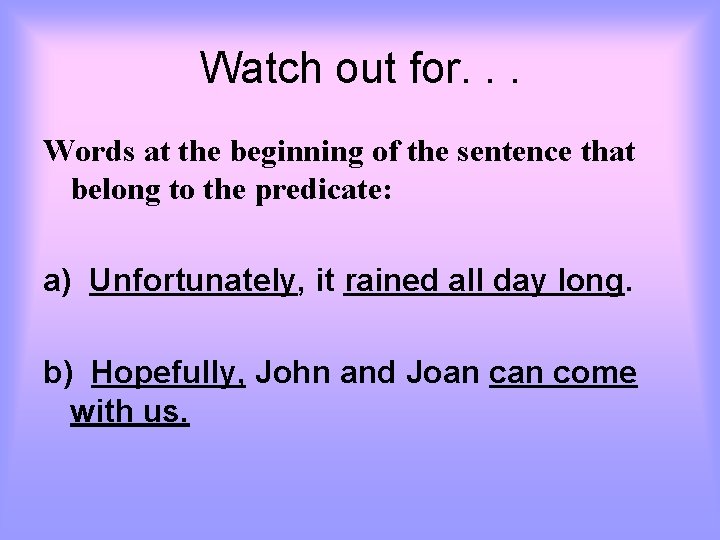 Watch out for. . .

Words at the beginning of the sentence that belong to the predicate:

a) Unfortunately, it rained all day long.

b) Hopefully, John and Joan can come with us.